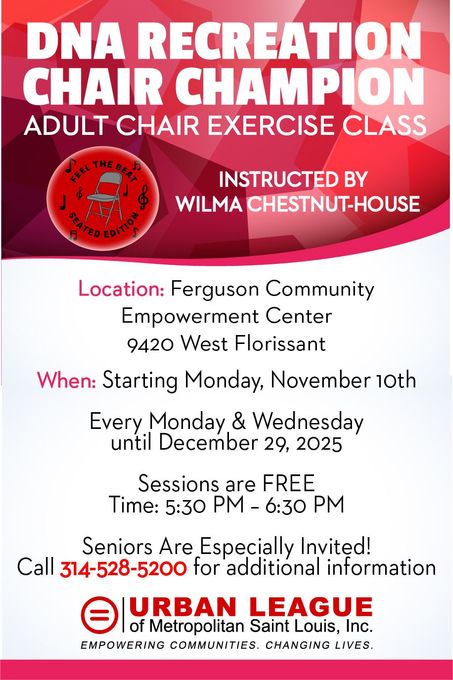 DNA RECREATION CHAIR CHAMPION
ADULT CHAIR EXERCISE CLASS

FEEL THE BEAT
SEATED EDITION

INSTRUCTED BY
WILMA CHESTNUT-HOUSE

Location: Ferguson Community Empowerment Center
9420 West Florissant

When: Starting Monday, November 10th

Every Monday & Wednesday until December 29, 2025

Sessions are FREE
Time: 5:30 PM - 6:30 PM

Seniors Are Especially Invited!
Call 314-528-5200 for additional information

URBAN LEAGUE
of Metropolitan Saint Louis, Inc.
EMPOWERING COMMUNITIES. CHANGING LIVES.